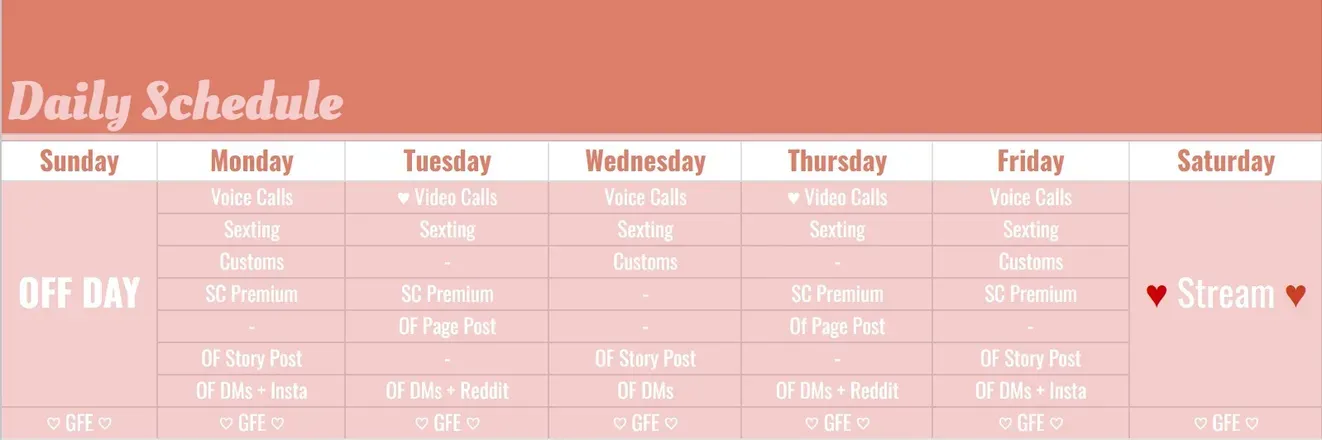 Daily Schedule

| Sunday | Monday | Tuesday | Wednesday | Thursday | Friday | Saturday |
|---|---|---|---|---|---|---|
| OFF DAY | Voice Calls | ♥ Video Calls | Voice Calls | ♥ Video Calls | Voice Calls | ♥ Stream ♥ |
| | Sexting | Sexting | Sexting | Sexting | Sexting | |
| | Customs | - | Customs | - | Customs | |
| | SC Premium | SC Premium | - | SC Premium | SC Premium | |
| | - | OF Page Post | - | Of Page Post | - | |
| | OF Story Post | - | OF Story Post | - | OF Story Post | |
| | OF DMs + Insta | OF DMs + Reddit | OF DMs | OF DMs + Reddit | OF DMs + Insta | |
| ♡ GFE ♡ | ♡ GFE ♡ | ♡ GFE ♡ | ♡ GFE ♡ | ♡ GFE ♡ | ♡ GFE ♡ | ♡ GFE ♡ |